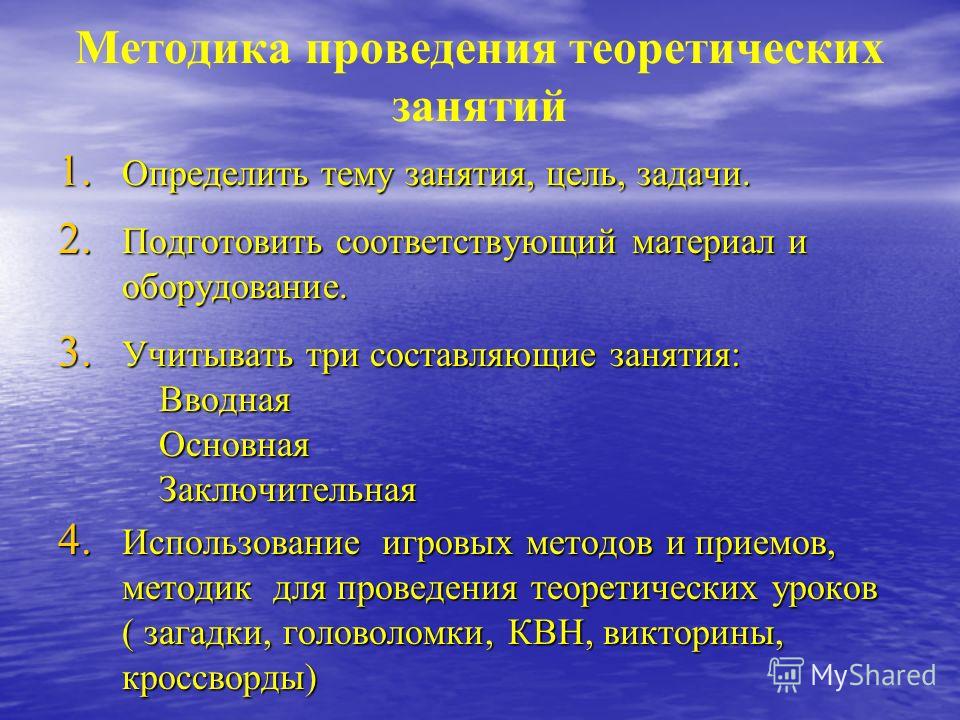 Методика проведения теоретических занятий

1. Определить тему занятия, цель, задачи.
2. Подготовить соответствующий материал и оборудование.
3. Учитывать три составляющие занятия:
Вводная
Основная
Заключительная
4. Использование игровых методов и приемов, методик для проведения теоретических уроков ( загадки, головоломки, КВН, викторины, кроссворды)

MyShared